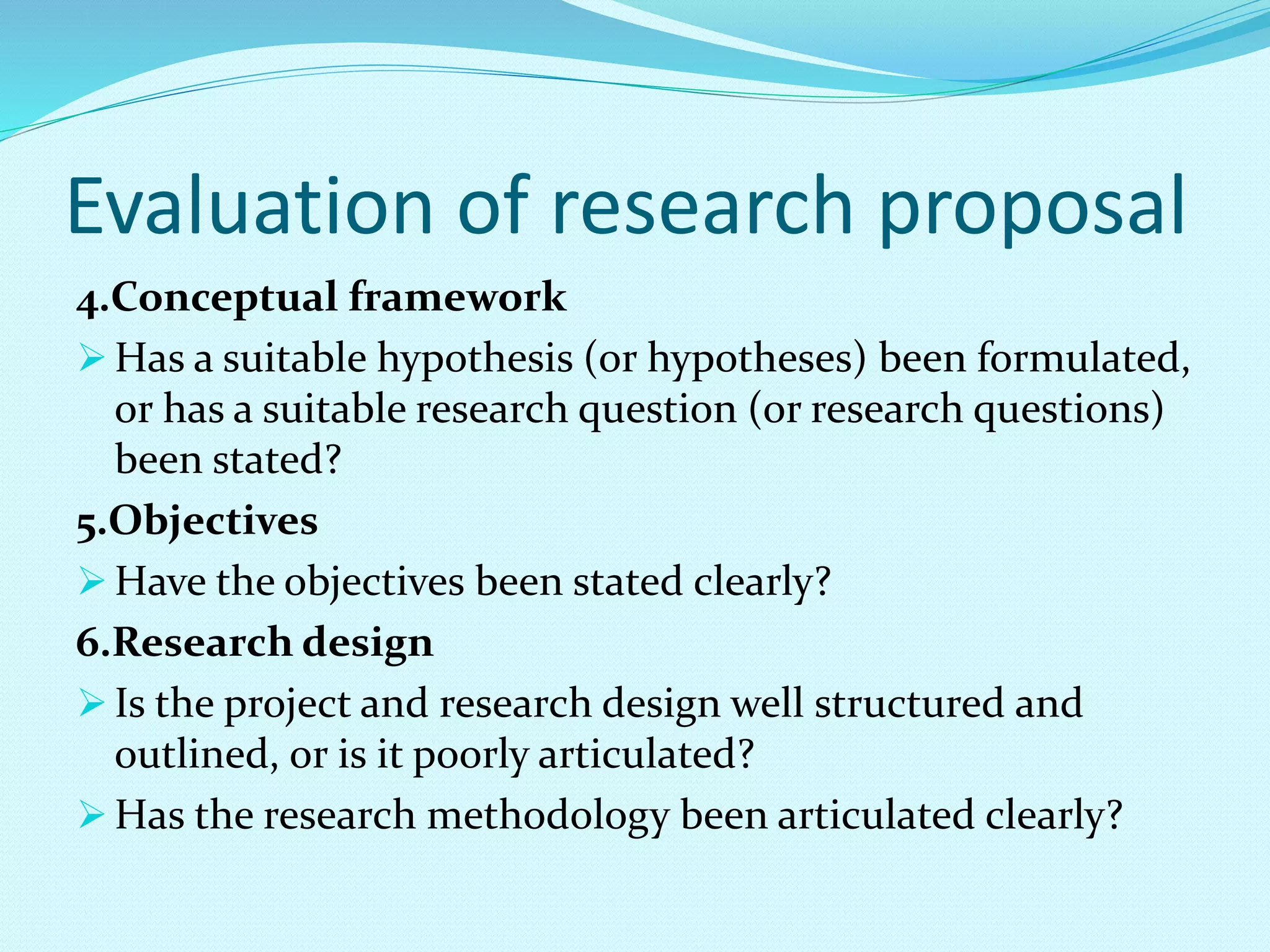 Evaluation of research proposal

4.Conceptual framework

➢ Has a suitable hypothesis (or hypotheses) been formulated, or has a suitable research question (or research questions) been stated?

5.Objectives

➢ Have the objectives been stated clearly?

6.Research design

➢ Is the project and research design well structured and outlined, or is it poorly articulated?

➢ Has the research methodology been articulated clearly?